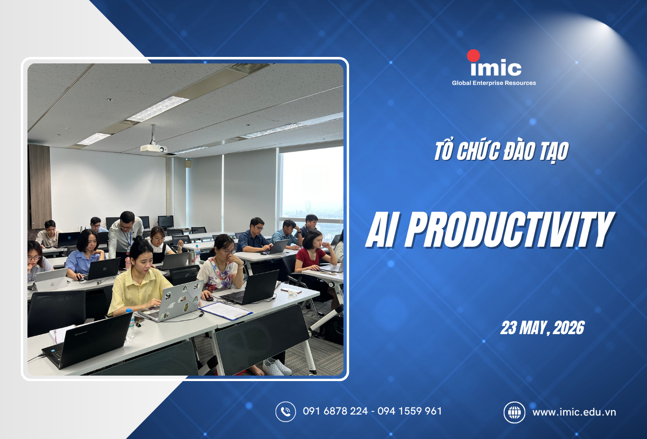 imic
Global Enterprise Resources

TỔ CHỨC ĐÀO TẠO

AI PRODUCTIVITY

23 MAY, 2026

091 6878 224 - 094 1559 961

www.imic.edu.vn